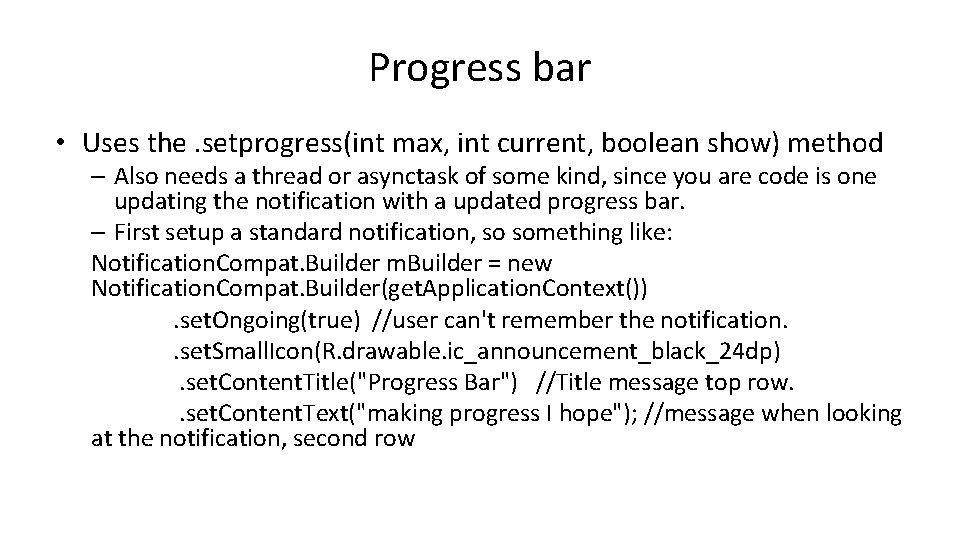 Progress bar

• Uses the .setprogress(int max, int current, boolean show) method

– Also needs a thread or asynctask of some kind, since you are code is one updating the notification with a updated progress bar.

– First setup a standard notification, so something like:

NotificationCompat.Builder mBuilder = new NotificationCompat.Builder(getApplicationContext())
.setOngoing(true) //user can't remember the notification.
.setSmallIcon(R.drawable.ic_announcement_black_24dp)
.setContentTitle("Progress Bar") //Title message top row.
.setContentText("making progress I hope"); //message when looking at the notification, second row